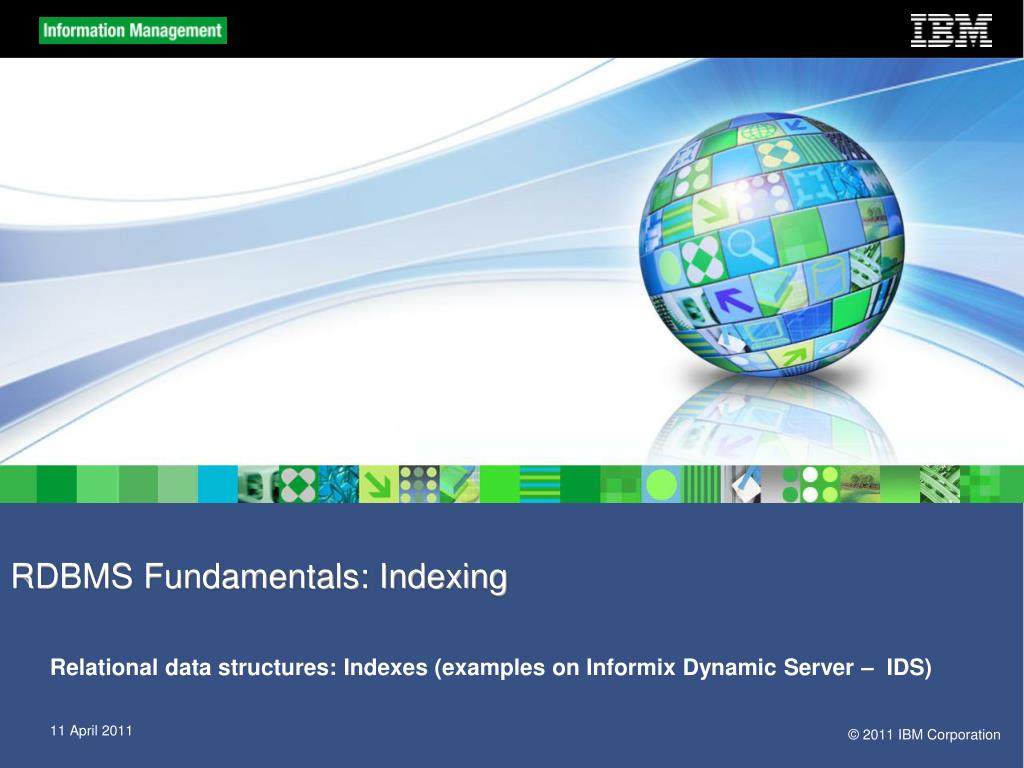 Information Management

IBM

RDBMS Fundamentals: Indexing

Relational data structures: Indexes (examples on Informix Dynamic Server – IDS)

11 April 2011

© 2011 IBM Corporation